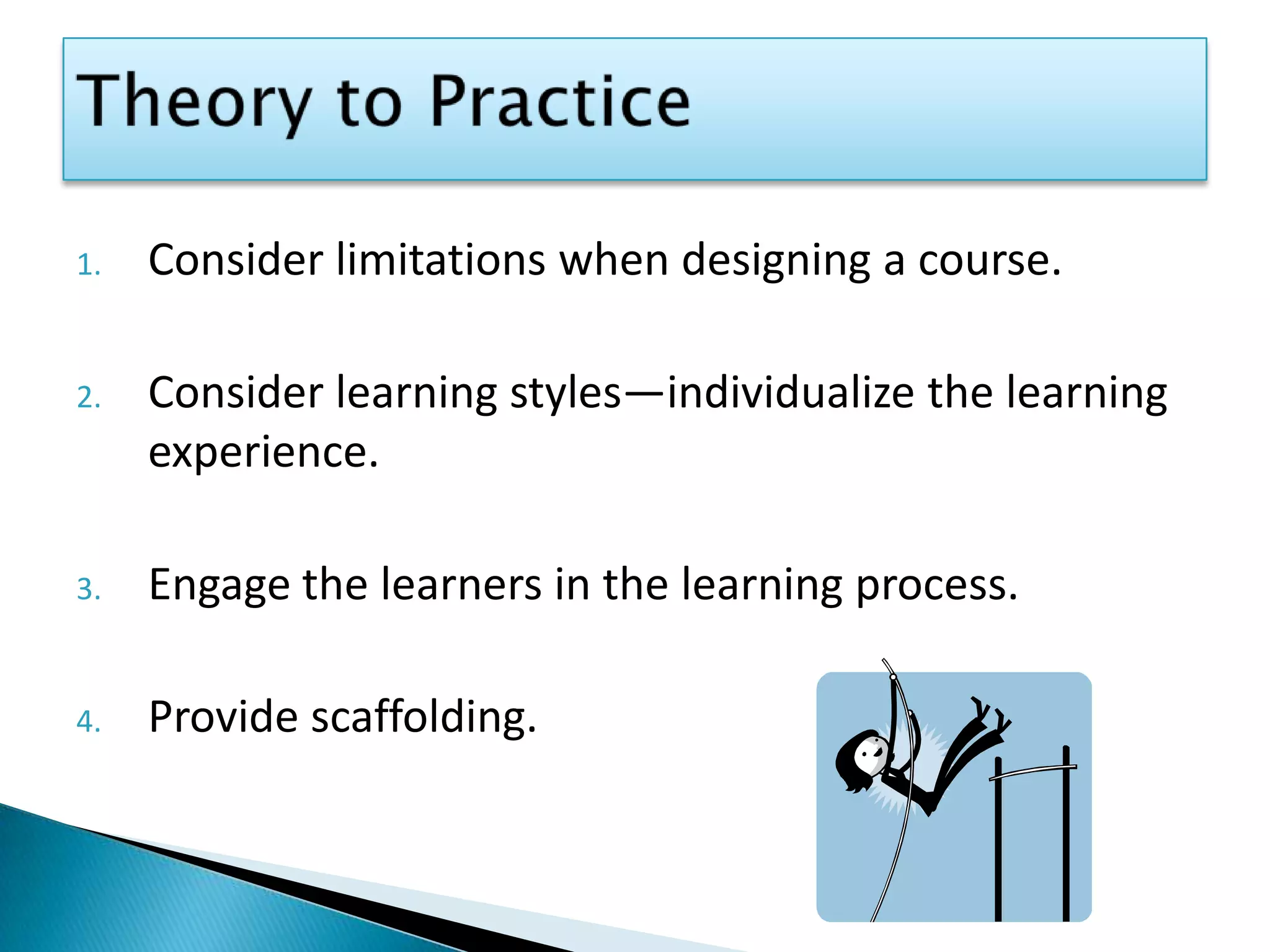 Theory to Practice

1. Consider limitations when designing a course.

2. Consider learning styles—individualize the learning experience.

3. Engage the learners in the learning process.

4. Provide scaffolding.